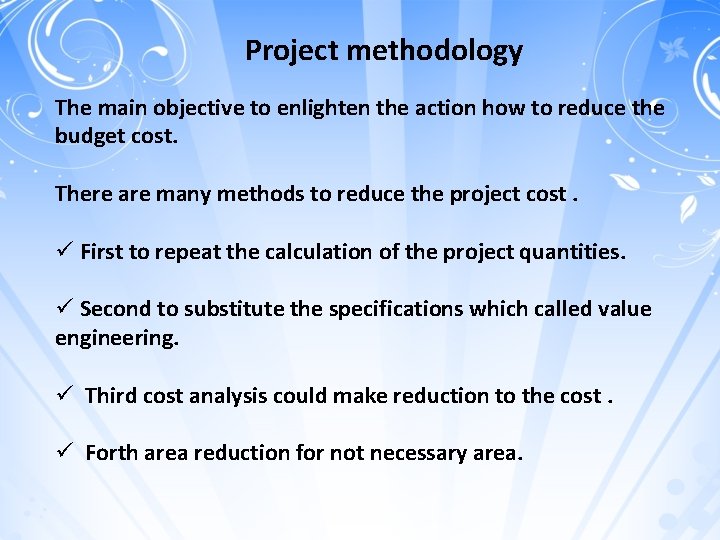 Project methodology

The main objective to enlighten the action how to reduce the budget cost.

There are many methods to reduce the project cost .

✓ First to repeat the calculation of the project quantities.

✓ Second to substitute the specifications which called value engineering.

✓ Third cost analysis could make reduction to the cost .

✓ Forth area reduction for not necessary area.